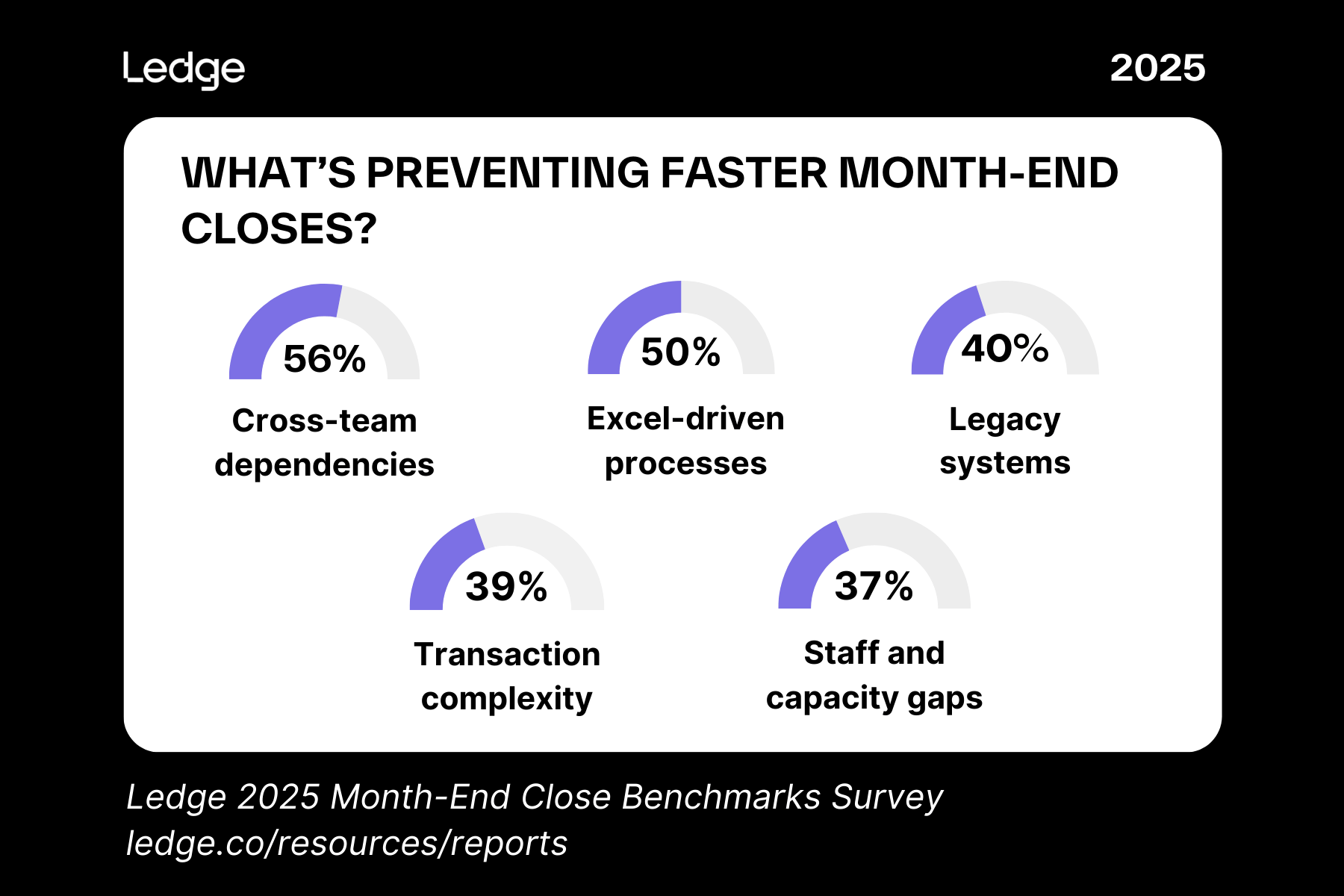 Ledge

2025

WHAT'S PREVENTING FASTER MONTH-END CLOSES?

56%
Cross-team dependencies

50%
Excel-driven processes

40%
Legacy systems

39%
Transaction complexity

37%
Staff and capacity gaps

Ledge 2025 Month-End Close Benchmarks Survey
ledge.co/resources/reports